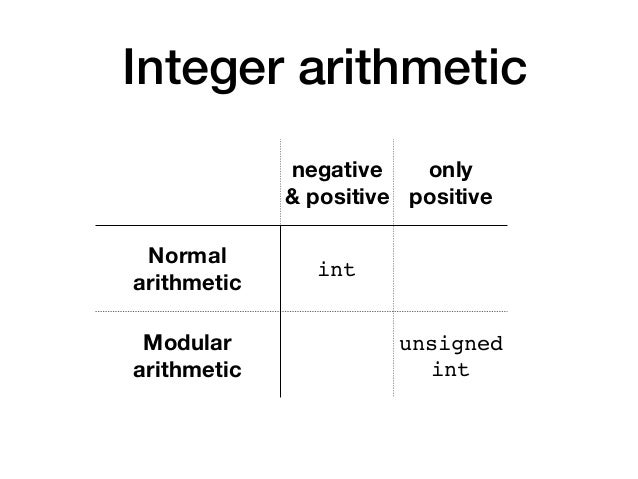 Integer arithmetic

| | negative & positive | only positive |
|---|---|---|
| Normal arithmetic | int | |
| Modular arithmetic | | unsigned int |